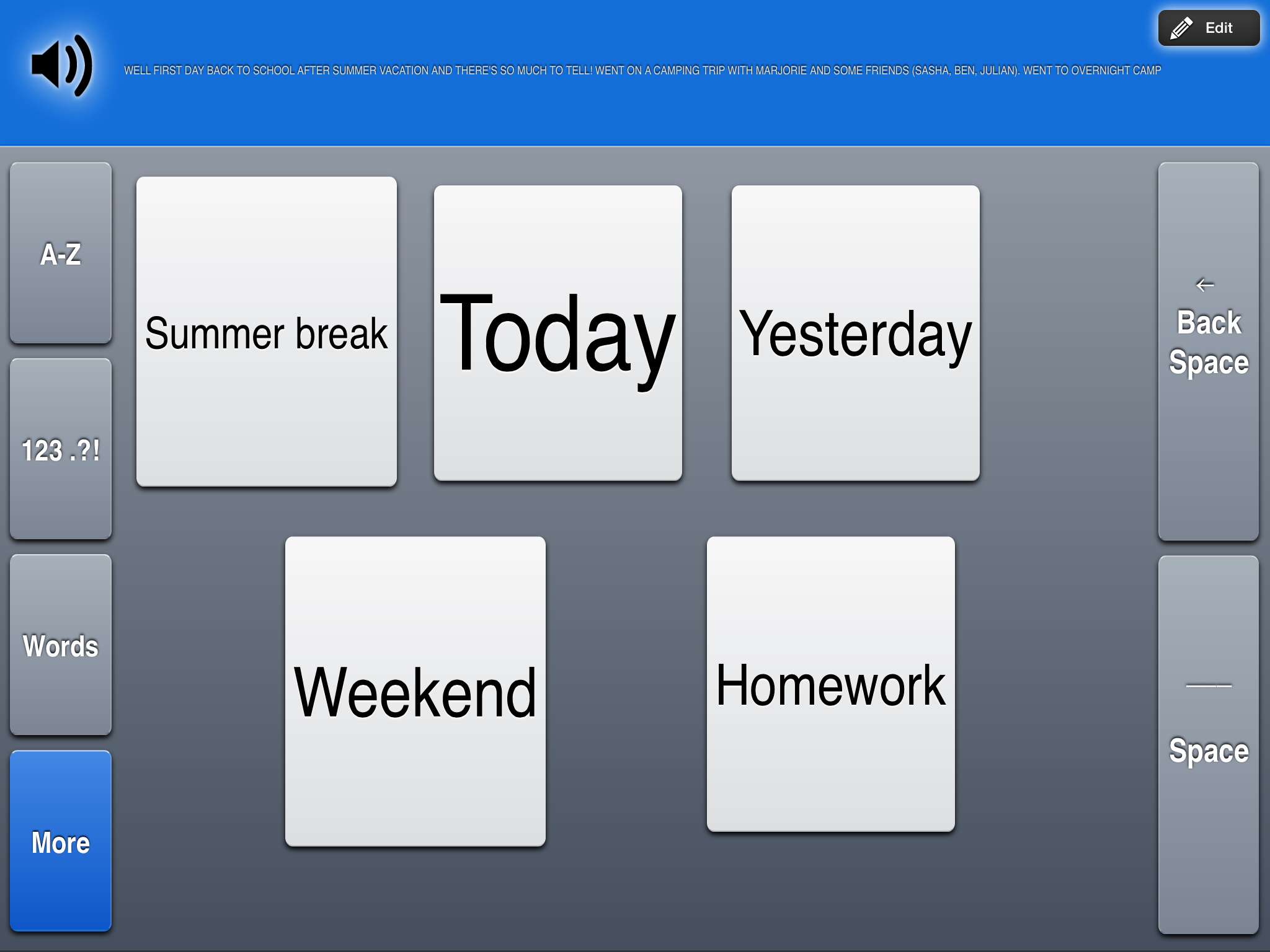 Edit

WELL FIRST DAY BACK TO SCHOOL AFTER SUMMER VACATION AND THERE'S SO MUCH TO TELL! WENT ON A CAMPING TRIP WITH MARJORIE AND SOME FRIENDS (SASHA, BEN, JULIAN). WENT TO OVERNIGHT CAMP

A-Z

123 .?!

Words

More

Summer break

Today

Yesterday

Weekend

Homework

←
Back Space

Space